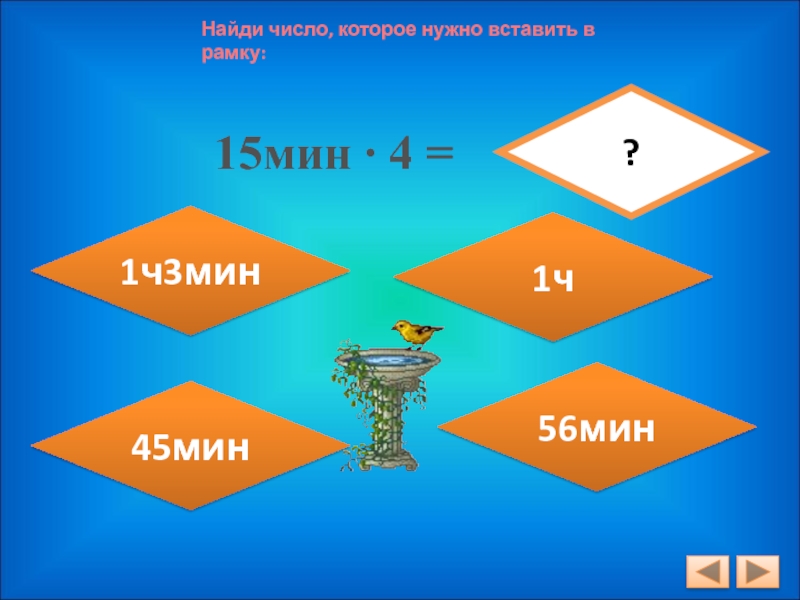 Найди число, которое нужно вставить в рамку:

15мин · 4 =

?

1ч3мин

1ч

45мин

56мин